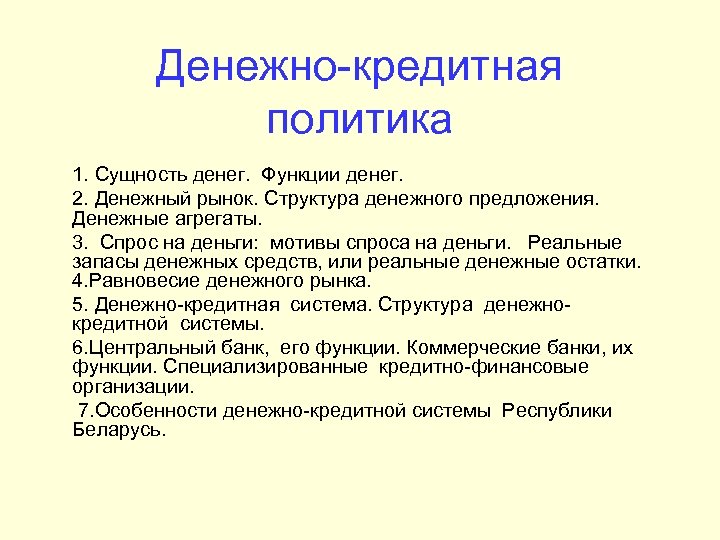 Денежно-кредитная политика

1. Сущность денег. Функции денег.

2. Денежный рынок. Структура денежного предложения. Денежные агрегаты.

3. Спрос на деньги: мотивы спроса на деньги. Реальные запасы денежных средств, или реальные денежные остатки.
4.Равновесие денежного рынка.

5. Денежно-кредитная система. Структура денежно-кредитной системы.

6.Центральный банк, его функции. Коммерческие банки, их функции. Специализированные кредитно-финансовые организации.

7.Особенности денежно-кредитной системы Республики Беларусь.